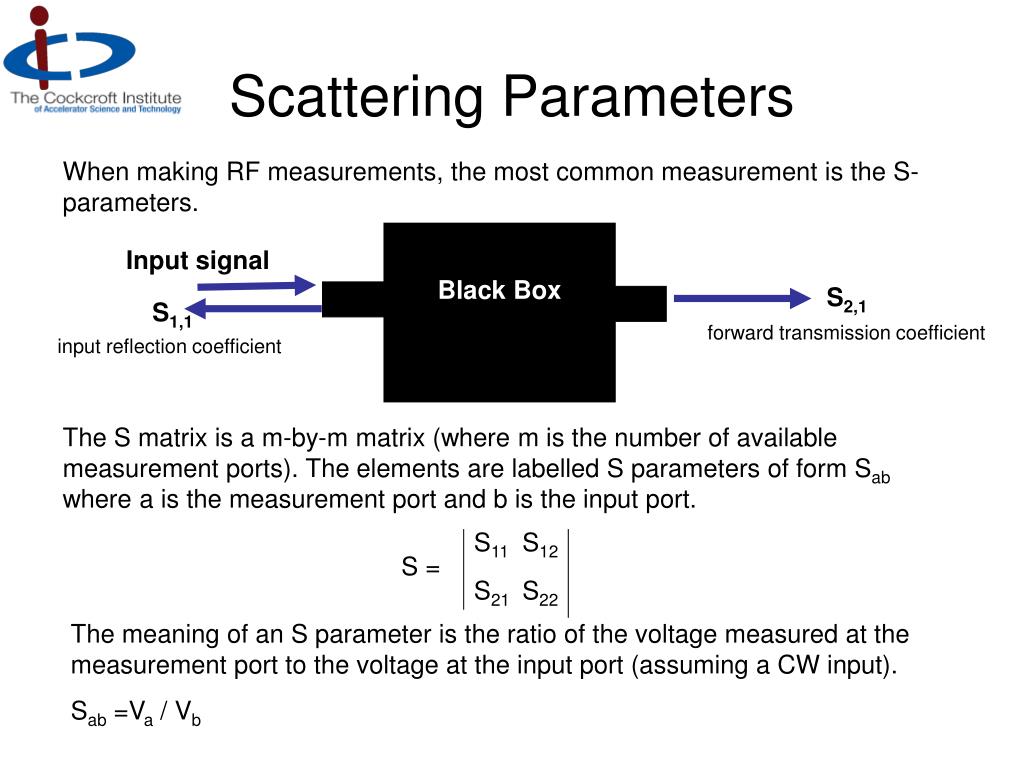 The Cockcroft Institute
of Accelerator Science and Technology

Scattering Parameters

When making RF measurements, the most common measurement is the S-parameters.

Input signal

$S_{1,1}$
input reflection coefficient

Black Box

$S_{2,1}$
forward transmission coefficient

The S matrix is a m-by-m matrix (where m is the number of available measurement ports). The elements are labelled S parameters of form $S_{ab}$ where a is the measurement port and b is the input port.

$S = \begin{vmatrix} S_{11} & S_{12} \\ S_{21} & S_{22} \end{vmatrix}$

The meaning of an S parameter is the ratio of the voltage measured at the measurement port to the voltage at the input port (assuming a CW input).

$S_{ab} = V_a / V_b$